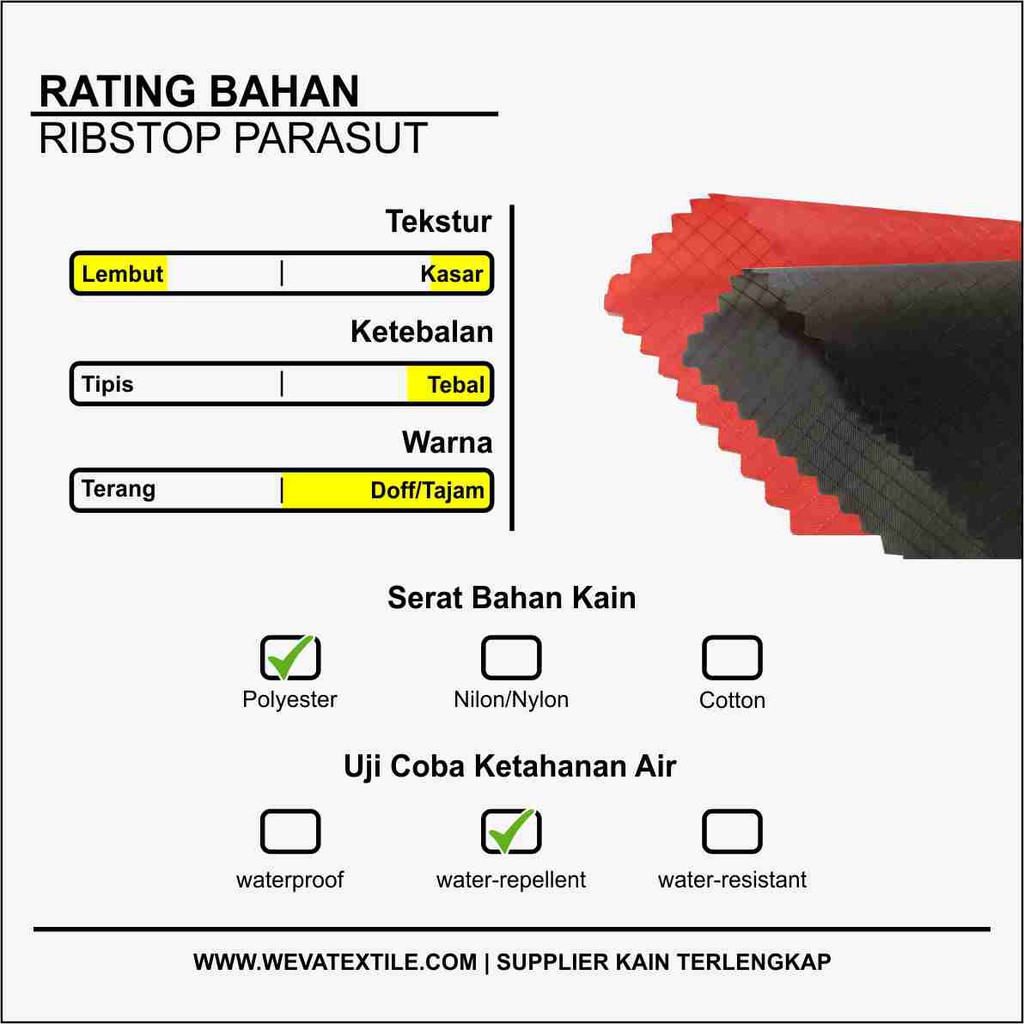 RATING BAHAN
RIBSTOP PARASUT

Tekstur

Lembut | Kasar

Ketebalan

Tipis | Tebal

Warna

Terang | Doff/Tajam

Serat Bahan Kain

Polyester
Nilon/Nylon
Cotton

Uji Coba Ketahanan Air

waterproof
water-repellent
water-resistant

WWW.WEVATEXTILE.COM | SUPPLIER KAIN TERLENGKAP